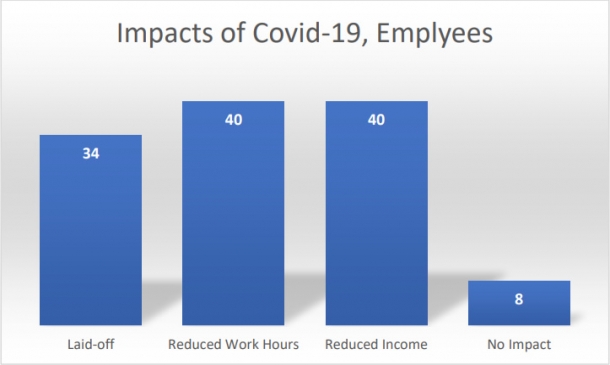 Impacts of Covid-19, Emplyees

34
40
40
8

Laid-off
Reduced Work Hours
Reduced Income
No Impact